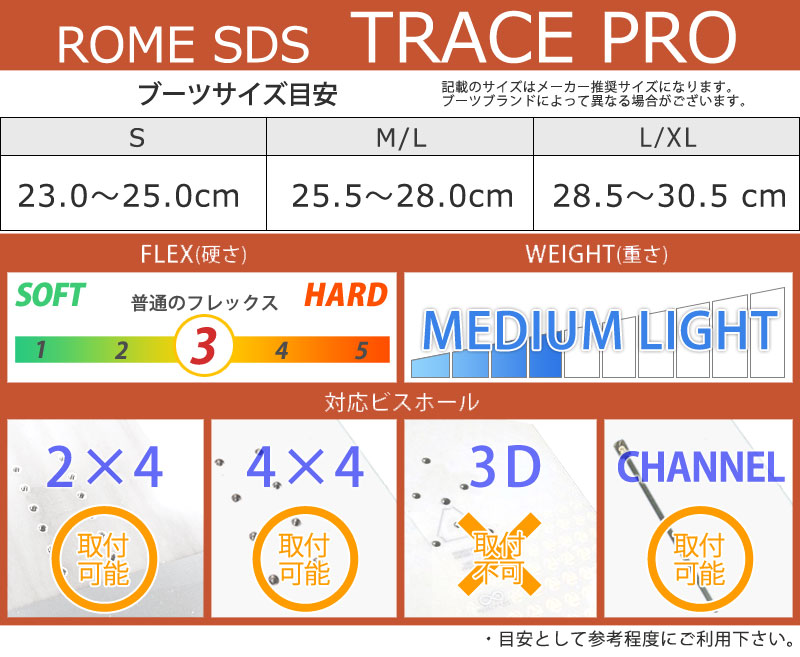 ROME SDS TRACE PRO

ブーツサイズ目安

記載のサイズはメーカー推奨サイズになります。
ブーツブランドによって異なる場合がございます。

| S | M/L | L/XL |
|---|---|---|
| 23.0～25.0cm | 25.5～28.0cm | 28.5～30.5 cm |

FLEX(硬さ)

SOFT 普通のフレックス HARD

1 2 3 4 5

WEIGHT(重さ)

MEDIUM LIGHT

対応ビスホール

2×4 取付可能

4×4 取付可能

3D 取付不可

CHANNEL 取付可能

・目安として参考程度にご利用下さい。